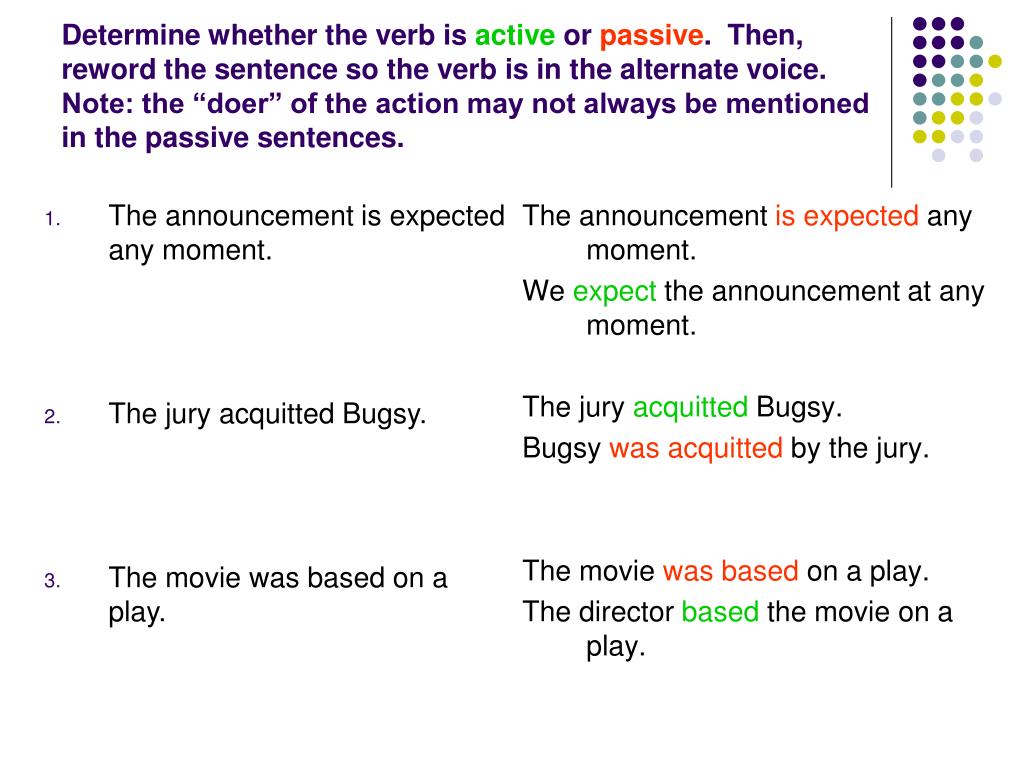 Determine whether the verb is active or passive. Then, reword the sentence so the verb is in the alternate voice. Note: the “doer” of the action may not always be mentioned in the passive sentences.

1. The announcement is expected any moment.

2. The jury acquitted Bugsy.

3. The movie was based on a play.

The announcement is expected any moment.

We expect the announcement at any moment.

The jury acquitted Bugsy.

Bugsy was acquitted by the jury.

The movie was based on a play.

The director based the movie on a play.